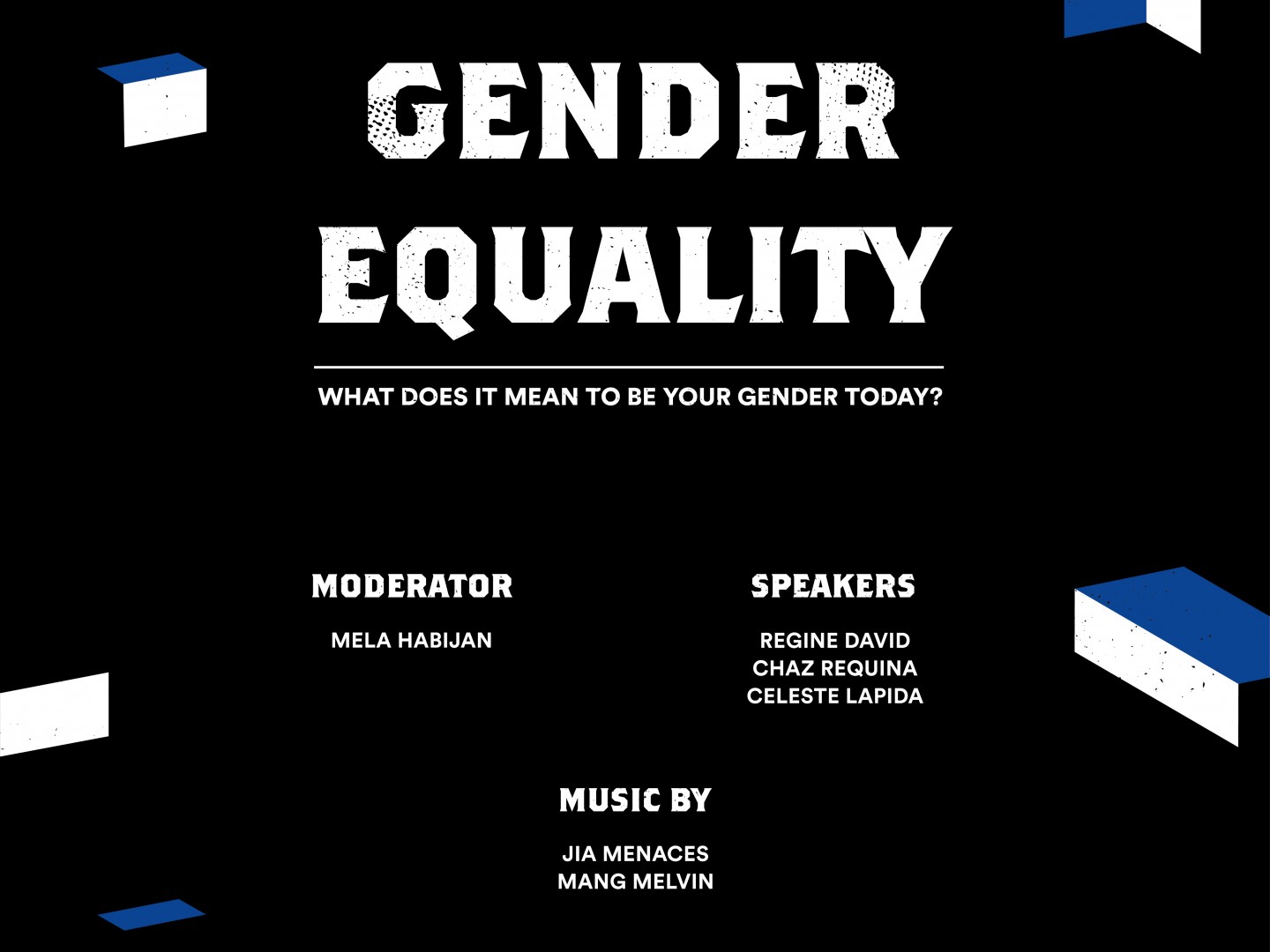 GENDER EQUALITY

WHAT DOES IT MEAN TO BE YOUR GENDER TODAY?

MODERATOR

MELA HABIJAN

SPEAKERS

REGINE DAVID
CHAZ REQUINA
CELESTE LAPIDA

MUSIC BY

JIA MENACES
MANG MELVIN